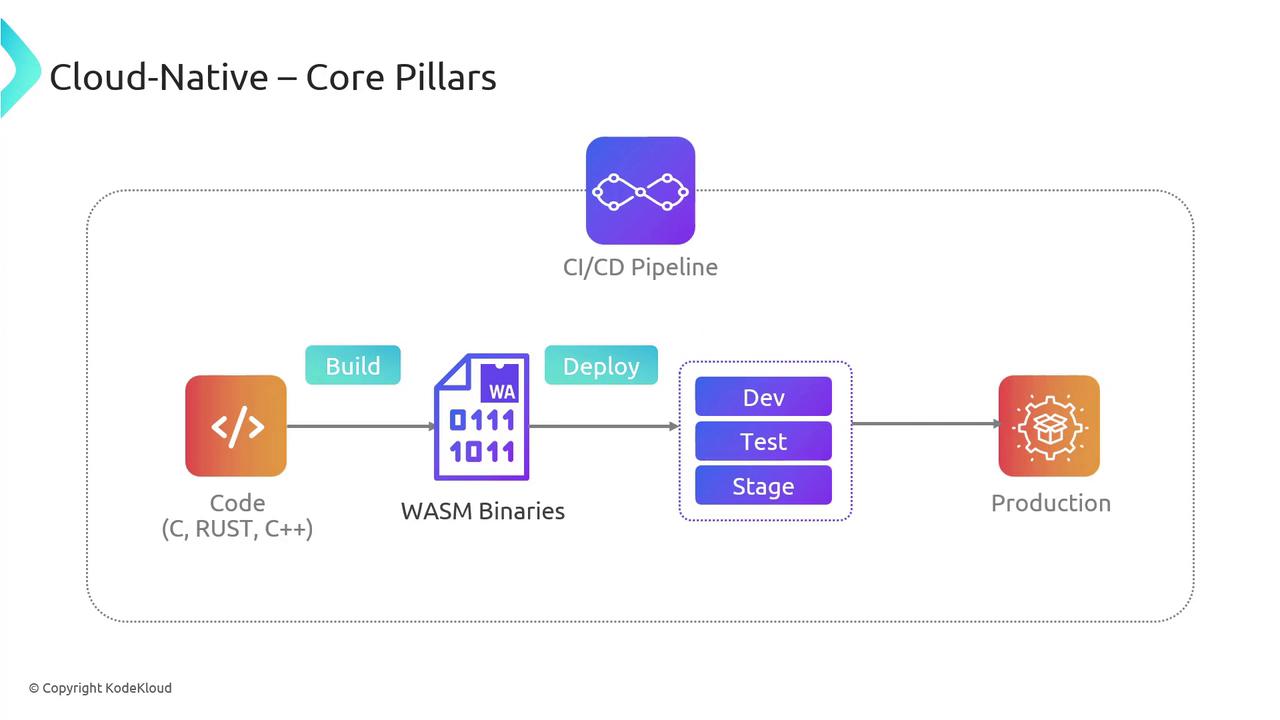 Cloud-Native – Core Pillars

CI/CD Pipeline

Build

Deploy

</>

Code
(C, RUST, C++)

WA
0111
1011

WASM Binaries

Dev
Test
Stage

Production

© Copyright KodeKloud